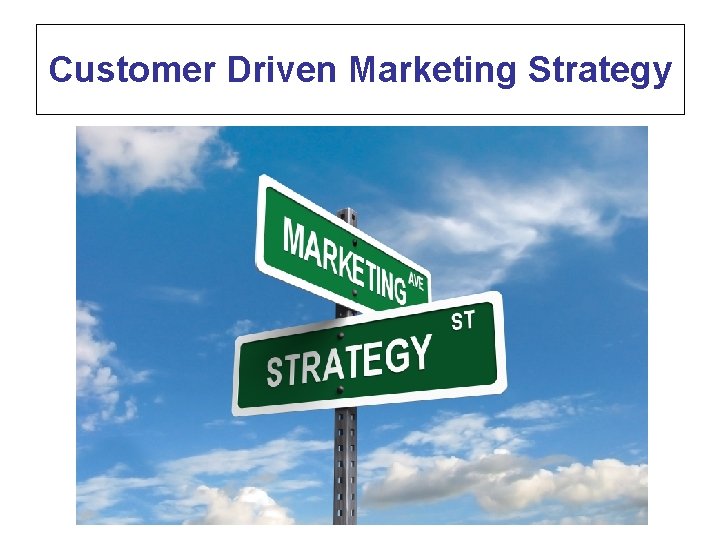 Customer Driven Marketing Strategy

MARKETING AVE

STRATEGY ST